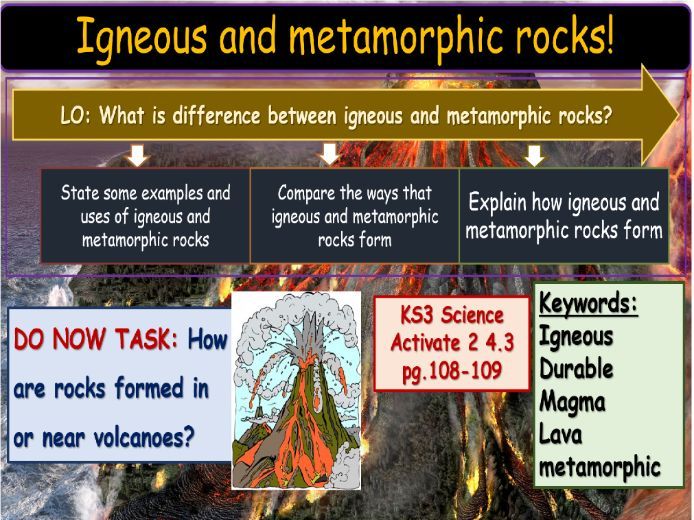 Igneous and metamorphic rocks!

LO: What is difference between igneous and metamorphic rocks?

State some examples and uses of igneous and metamorphic rocks

Compare the ways that igneous and metamorphic rocks form

Explain how igneous and metamorphic rocks form

DO NOW TASK: How are rocks formed in or near volcanoes?

KS3 Science Activate 2 4.3 pg.108-109

Keywords:
Igneous
Durable
Magma
Lava
metamorphic